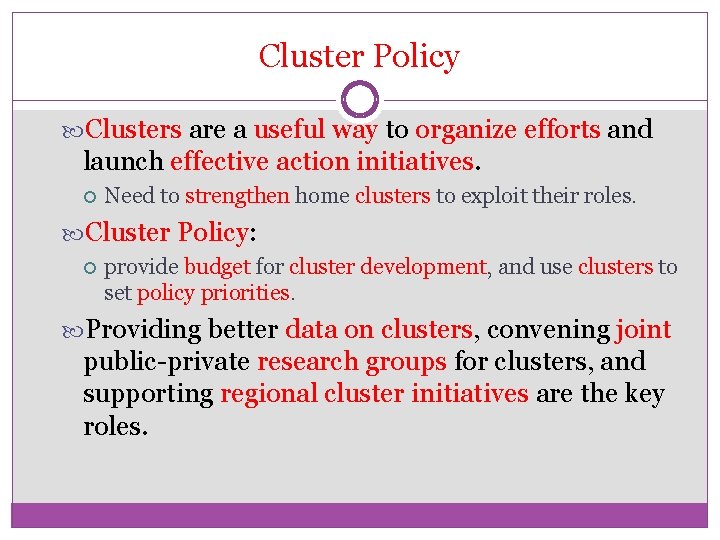 Cluster Policy

Clusters are a useful way to organize efforts and launch effective action initiatives.

Need to strengthen home clusters to exploit their roles.

Cluster Policy:

provide budget for cluster development, and use clusters to set policy priorities.

Providing better data on clusters, convening joint public-private research groups for clusters, and supporting regional cluster initiatives are the key roles.